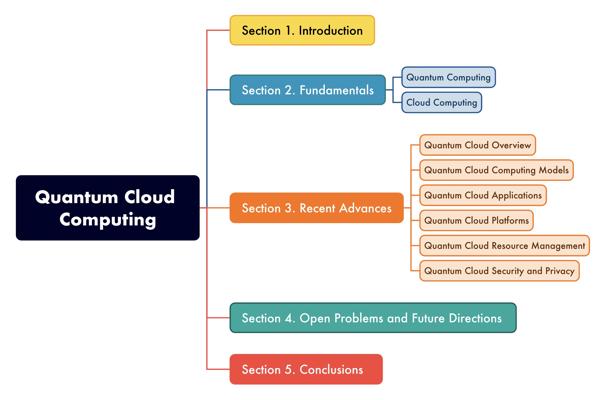 Quantum Cloud Computing

Section 1. Introduction

Section 2. Fundamentals

Quantum Computing

Cloud Computing

Section 3. Recent Advances

Quantum Cloud Overview

Quantum Cloud Computing Models

Quantum Cloud Applications

Quantum Cloud Platforms

Quantum Cloud Resource Management

Quantum Cloud Security and Privacy

Section 4. Open Problems and Future Directions

Section 5. Conclusions